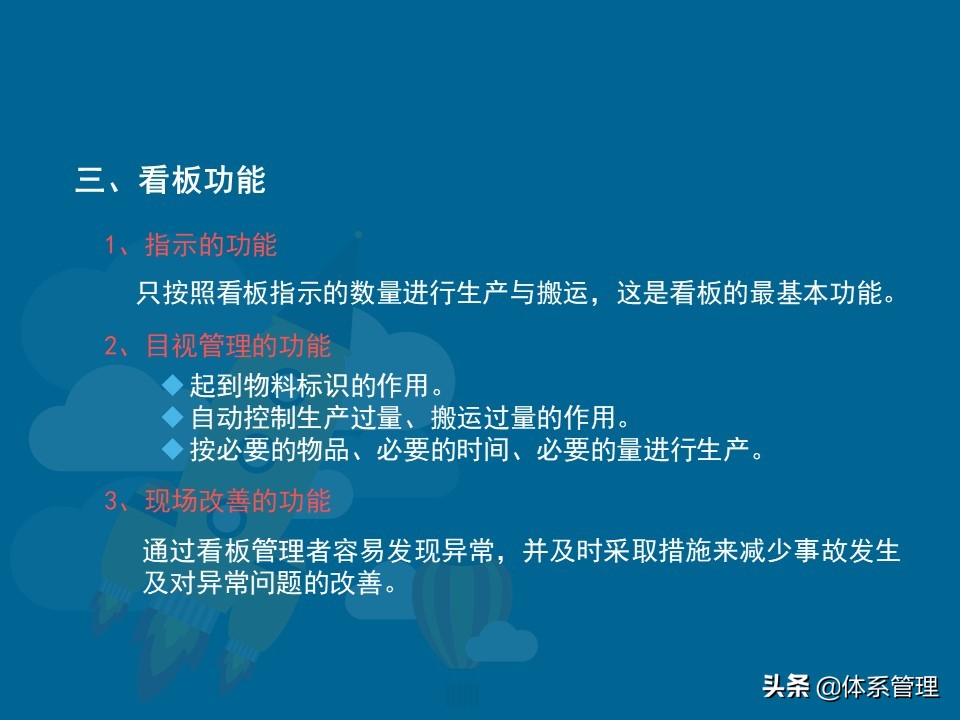 三、看板功能

1、指示的功能

只按照看板指示的数量进行生产与搬运，这是看板的最基本功能。

2、目视管理的功能

◆ 起到物料标识的作用。
◆ 自动控制生产过量、搬运过量的作用。
◆ 按必要的物品、必要的时间、必要的量进行生产。

3、现场改善的功能

通过看板管理者容易发现异常，并及时采取措施来减少事故发生及对异常问题的改善。

头条 @体系管理